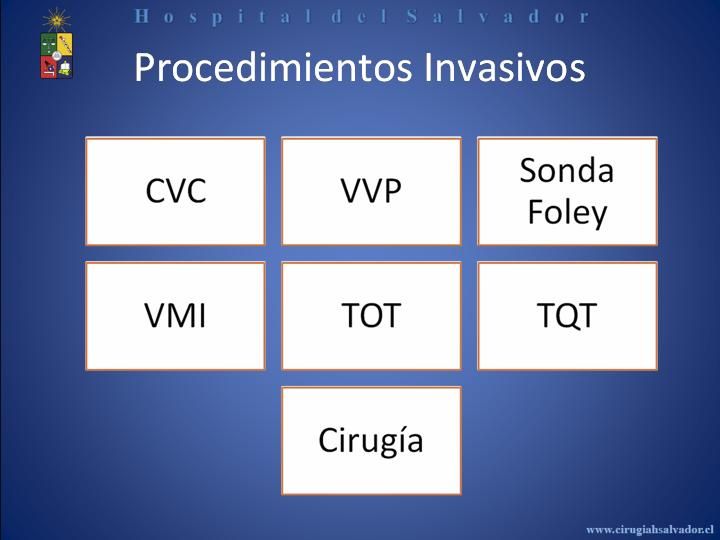 Hospital del Salvador

Procedimientos Invasivos

CVC

VVP

Sonda Foley

VMI

TOT

TQT

Cirugía

www.cirugiahsalvador.cl